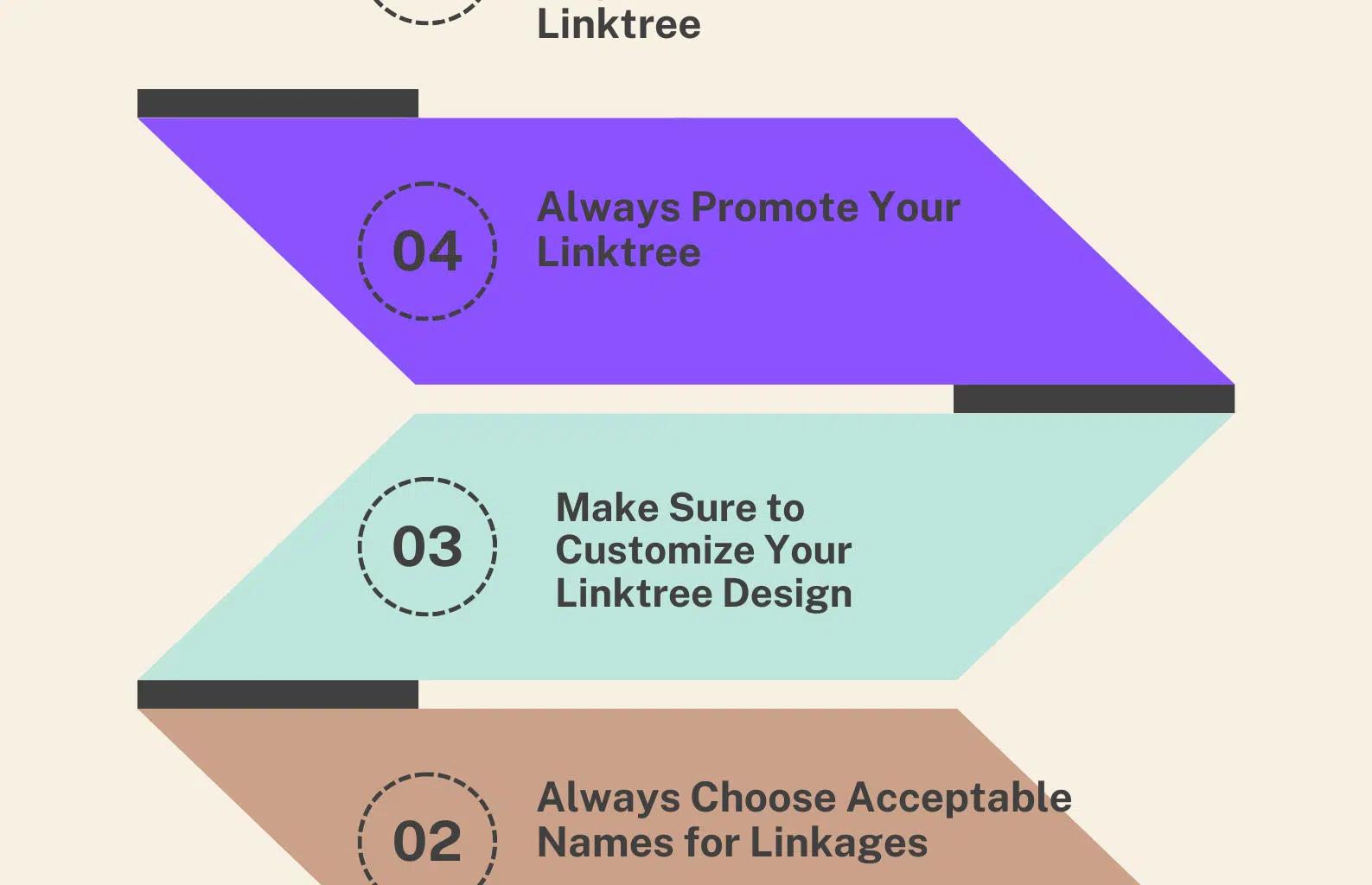 Linktree

04

Always Promote Your Linktree

03

Make Sure to Customize Your Linktree Design

02

Always Choose Acceptable Names for Linkages